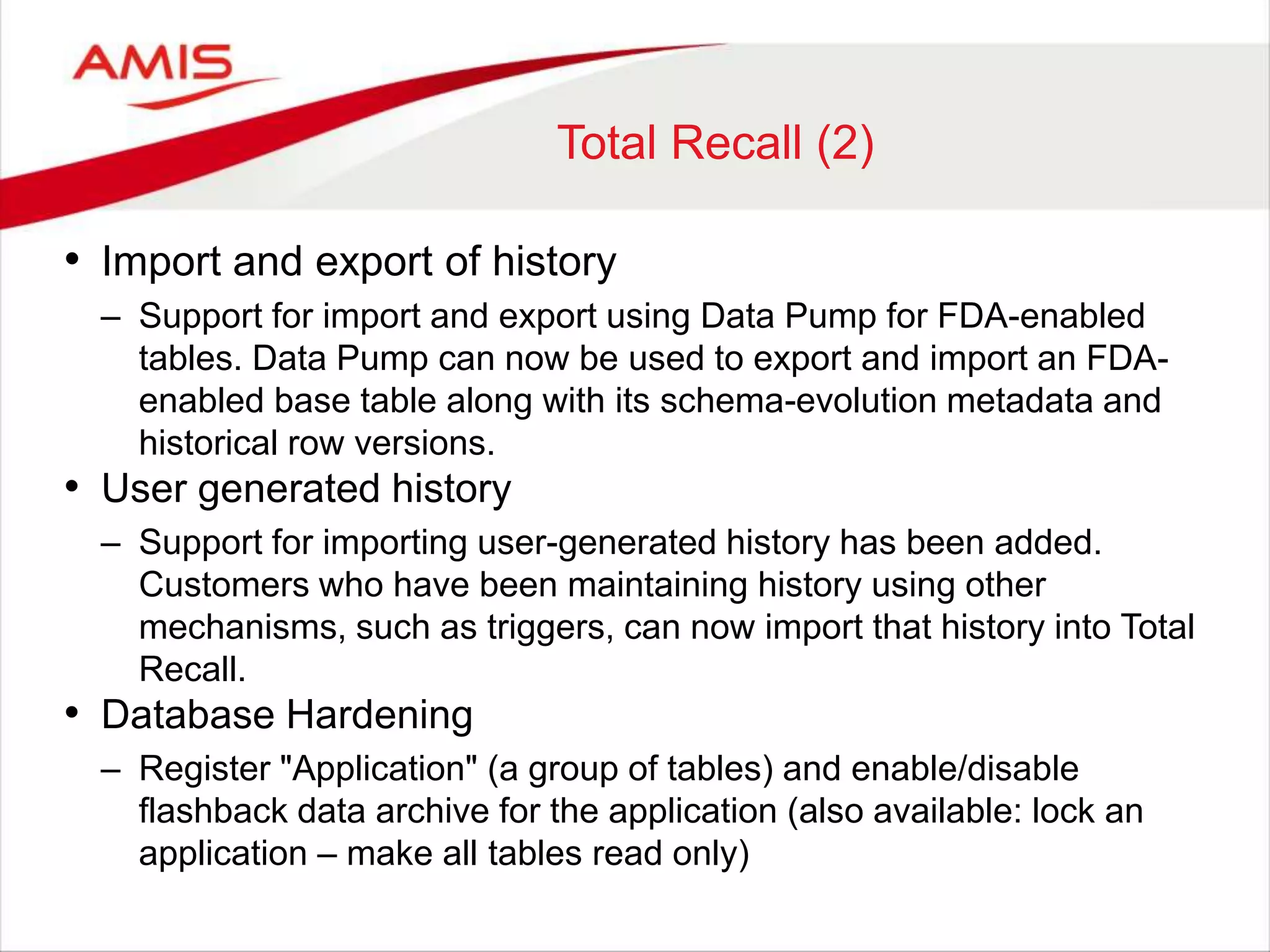 AMIS

Total Recall (2)

• Import and export of history
– Support for import and export using Data Pump for FDA-enabled tables. Data Pump can now be used to export and import an FDA-enabled base table along with its schema-evolution metadata and historical row versions.
• User generated history
– Support for importing user-generated history has been added. Customers who have been maintaining history using other mechanisms, such as triggers, can now import that history into Total Recall.
• Database Hardening
– Register "Application" (a group of tables) and enable/disable flashback data archive for the application (also available: lock an application – make all tables read only)